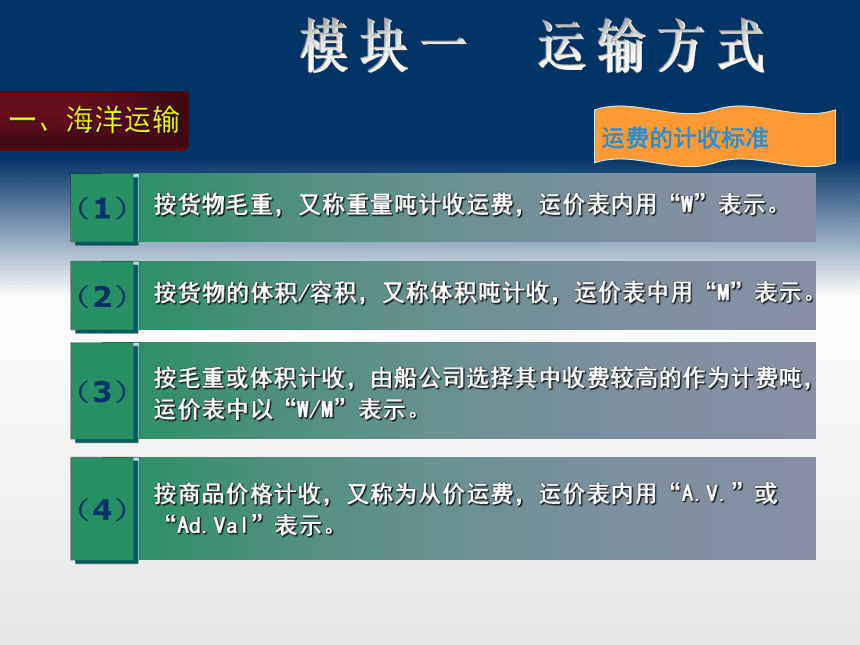 模块一　运输方式

一、海洋运输

运费的计收标准

（1）
按货物毛重，又称重量吨计收运费，运价表内用“W”表示。

（2）
按货物的体积/容积，又称体积吨计收，运价表中用“M”表示。

（3）
按毛重或体积计收，由船公司选择其中收费较高的作为计费吨，运价表中以“W/M”表示。

（4）
按商品价格计收，又称为从价运费，运价表内用“A.V.”或“Ad.Val”表示。